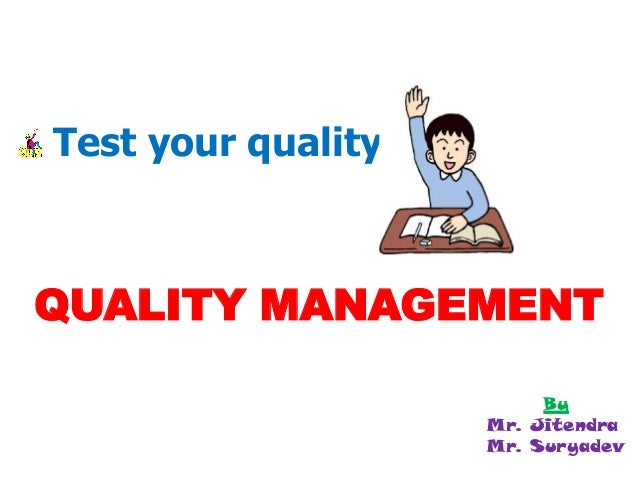 Test your quality

QUALITY MANAGEMENT

By
Mr. Jitendra
Mr. Suryadev